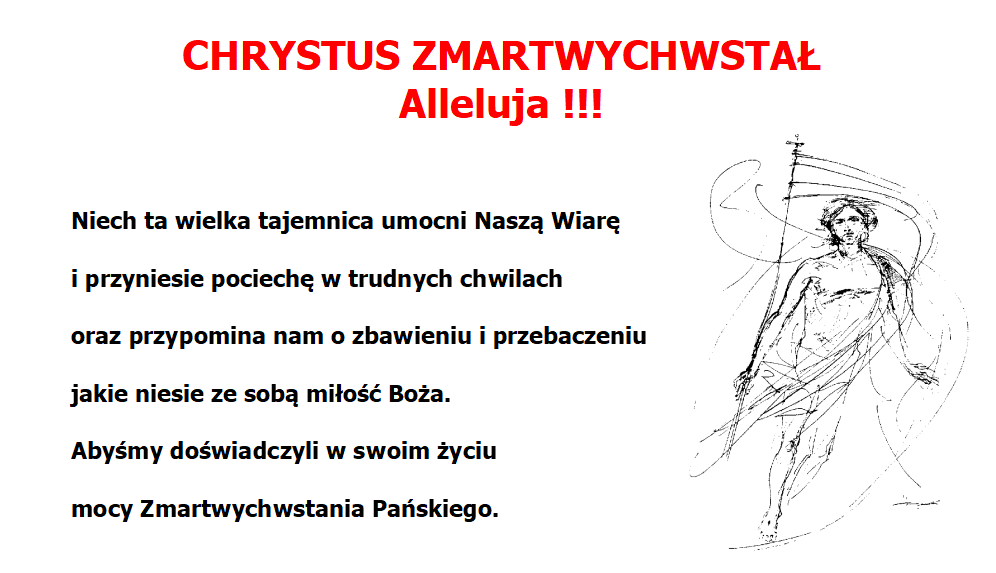 CHRYSTUS ZMARTWYCHWSTAŁ
Alleluja !!!

Niech ta wielka tajemnica umocni Naszą Wiarę

i przyniesie pociechę w trudnych chwilach

oraz przypomina nam o zbawieniu i przebaczeniu

jakie niesie ze sobą miłość Boża.

Abyśmy doświadczyli w swoim życiu

mocy Zmartwychwstania Pańskiego.